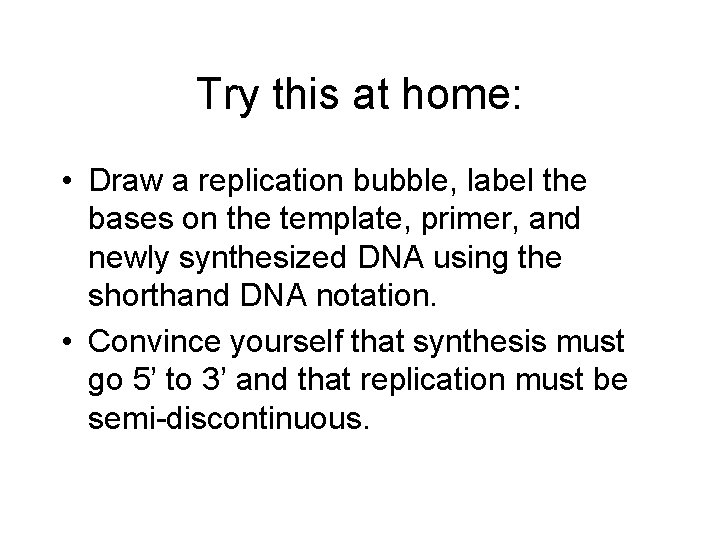 Try this at home:

• Draw a replication bubble, label the bases on the template, primer, and newly synthesized DNA using the shorthand DNA notation.
• Convince yourself that synthesis must go 5’ to 3’ and that replication must be semi-discontinuous.